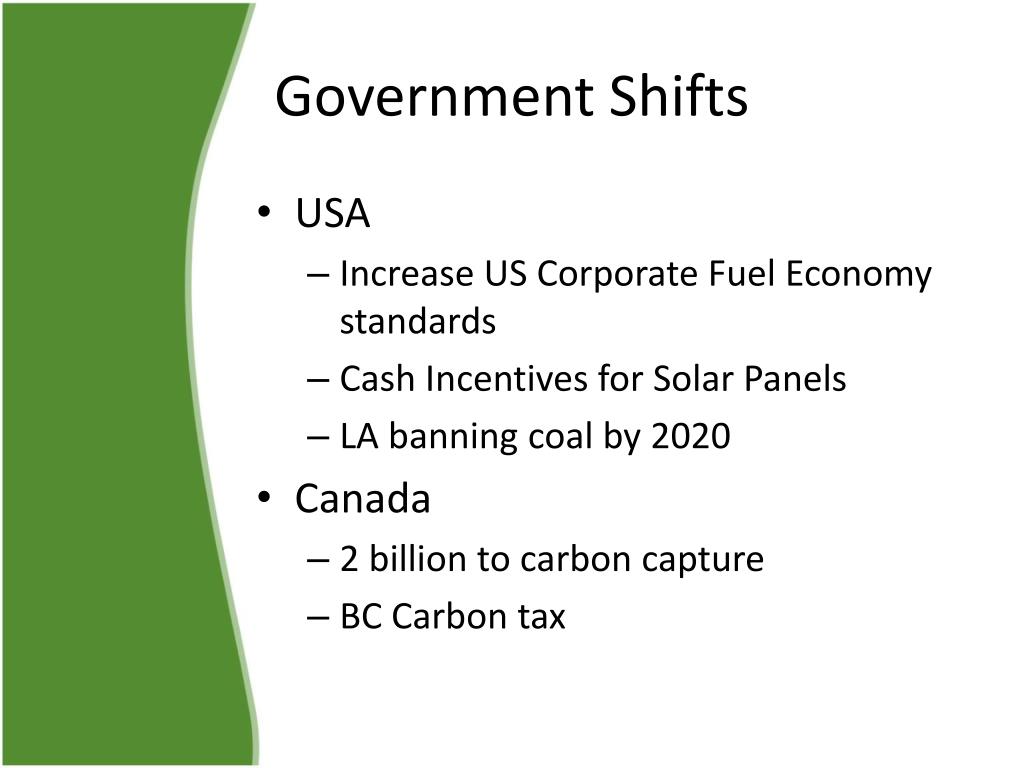 Government Shifts

• USA
  – Increase US Corporate Fuel Economy standards
  – Cash Incentives for Solar Panels
  – LA banning coal by 2020
• Canada
  – 2 billion to carbon capture
  – BC Carbon tax